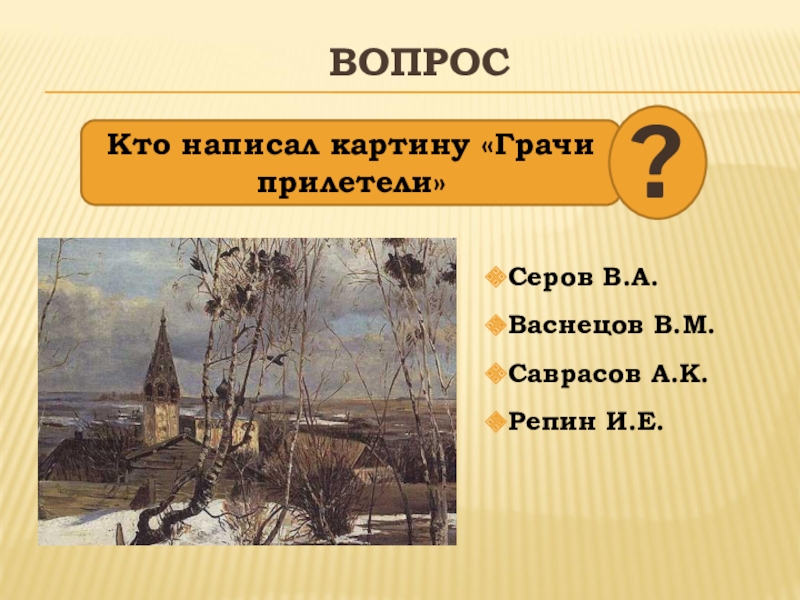 ВОПРОС

Кто написал картину «Грачи прилетели»

?

Серов В.А.

Васнецов В.М.

Саврасов А.К.

Репин И.Е.